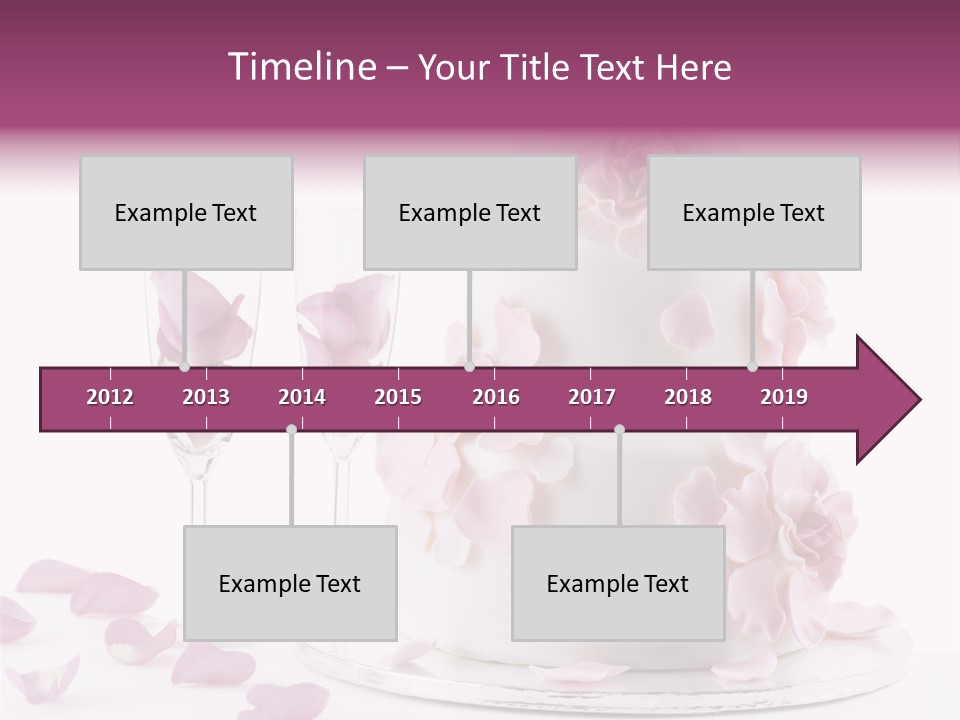 Timeline – Your Title Text Here

Example Text

Example Text

Example Text

2012 2013 2014 2015 2016 2017 2018 2019

Example Text

Example Text